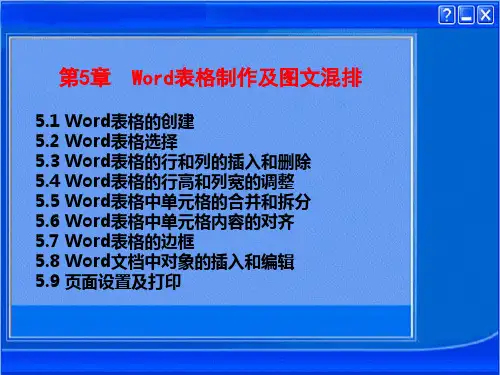 ?

第5章　Word表格制作及图文混排

5.1 Word表格的创建
5.2 Word表格选择
5.3 Word表格的行和列的插入和删除
5.4 Word表格的行高和列宽的调整
5.5 Word表格中单元格的合并和拆分
5.6 Word表格中单元格内容的对齐
5.7 Word表格的边框
5.8 Word文档中对象的插入和编辑
5.9 页面设置及打印